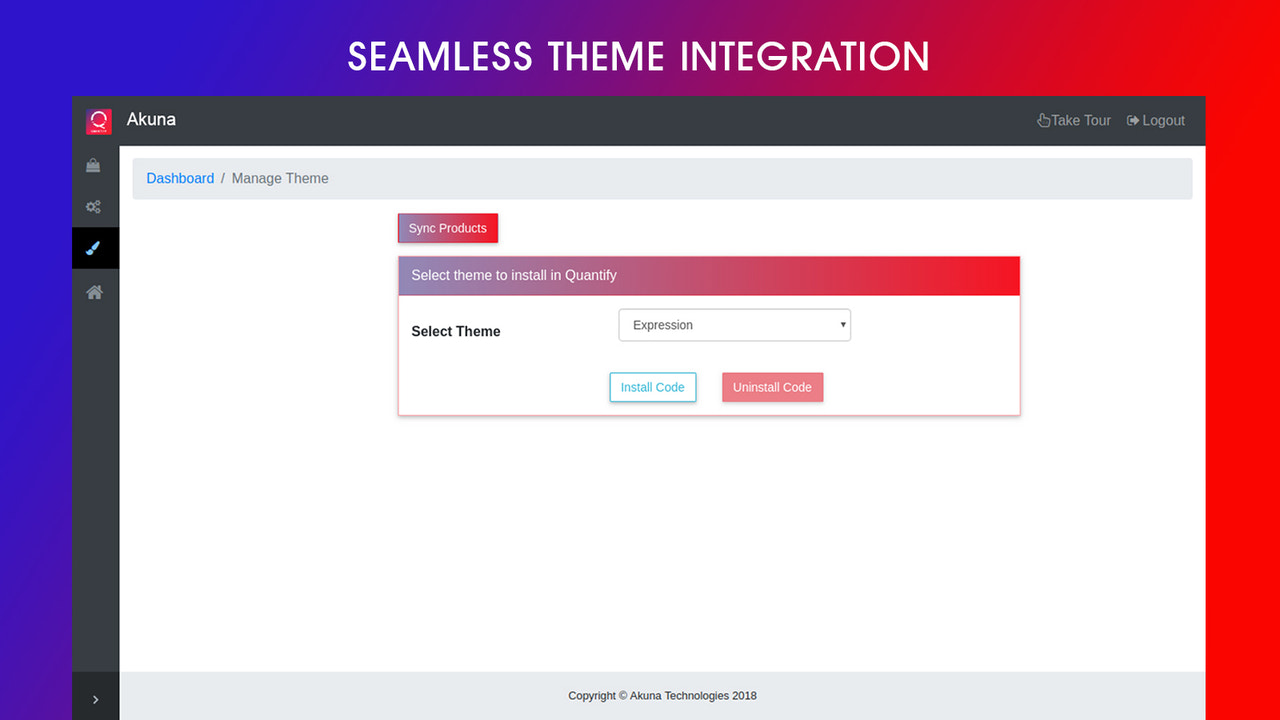 SEAMLESS THEME INTEGRATION

Akuna

Take Tour Logout

Dashboard / Manage Theme

Sync Products

Select theme to install in Quantify

Select Theme

Expression

Install Code

Uninstall Code

Copyright © Akuna Technologies 2018